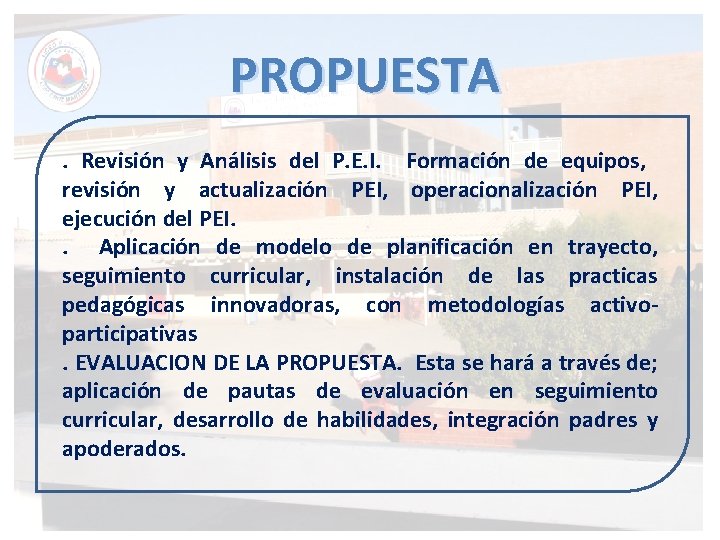 PROPUESTA

. Revisión y Análisis del P.E.I. Formación de equipos, revisión y actualización PEI, operacionalización PEI, ejecución del PEI.
. Aplicación de modelo de planificación en trayecto, seguimiento curricular, instalación de las practicas pedagógicas innovadoras, con metodologías activo-participativas
. EVALUACION DE LA PROPUESTA. Esta se hará a través de; aplicación de pautas de evaluación en seguimiento curricular, desarrollo de habilidades, integración padres y apoderados.